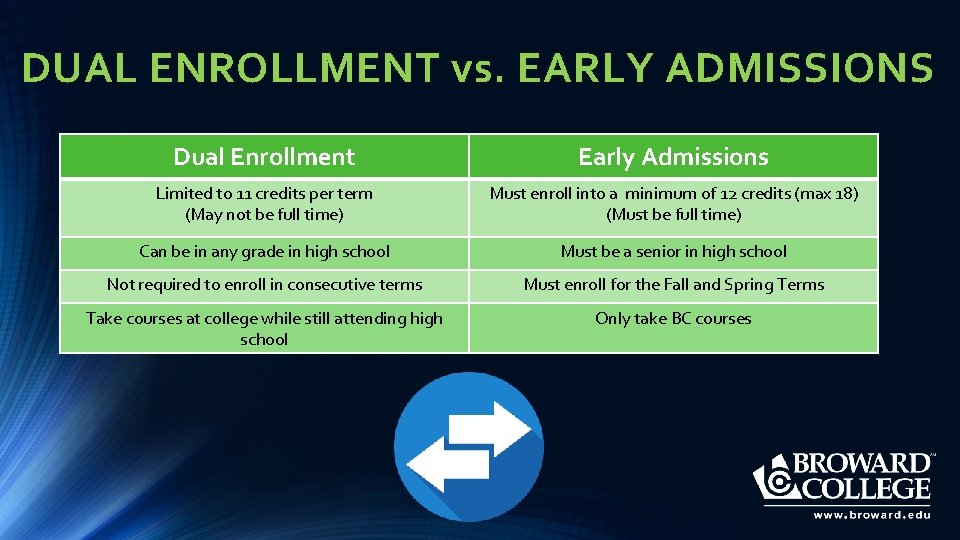 DUAL ENROLLMENT vs. EARLY ADMISSIONS

| Dual Enrollment | Early Admissions |
|---|---|
| Limited to 11 credits per term (May not be full time) | Must enroll into a minimum of 12 credits (max 18) (Must be full time) |
| Can be in any grade in high school | Must be a senior in high school |
| Not required to enroll in consecutive terms | Must enroll for the Fall and Spring Terms |
| Take courses at college while still attending high school | Only take BC courses |

BROWARD COLLEGE
www.broward.edu